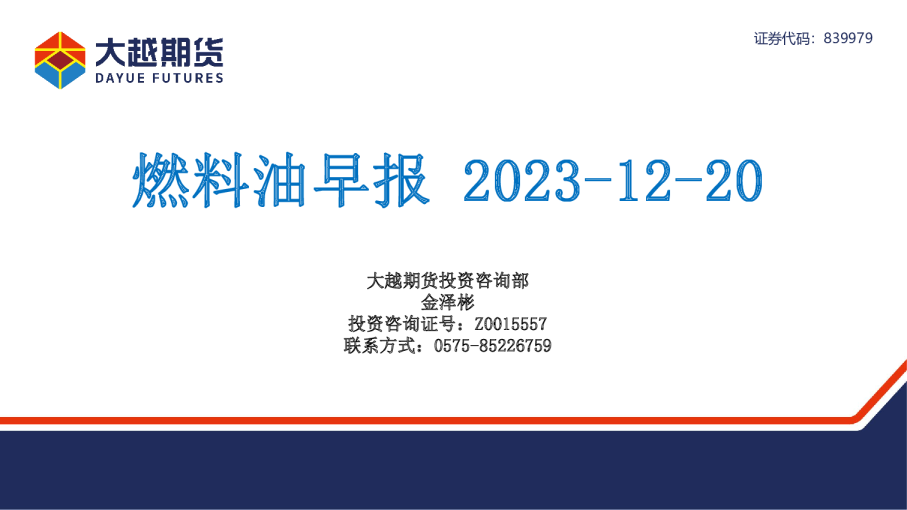 大越期货
DAYUE FUTURES

证券代码：839979

燃料油早报 2023-12-20

大越期货投资咨询部
金泽彬
投资咨询证号：Z0015557
联系方式：0575-85226759